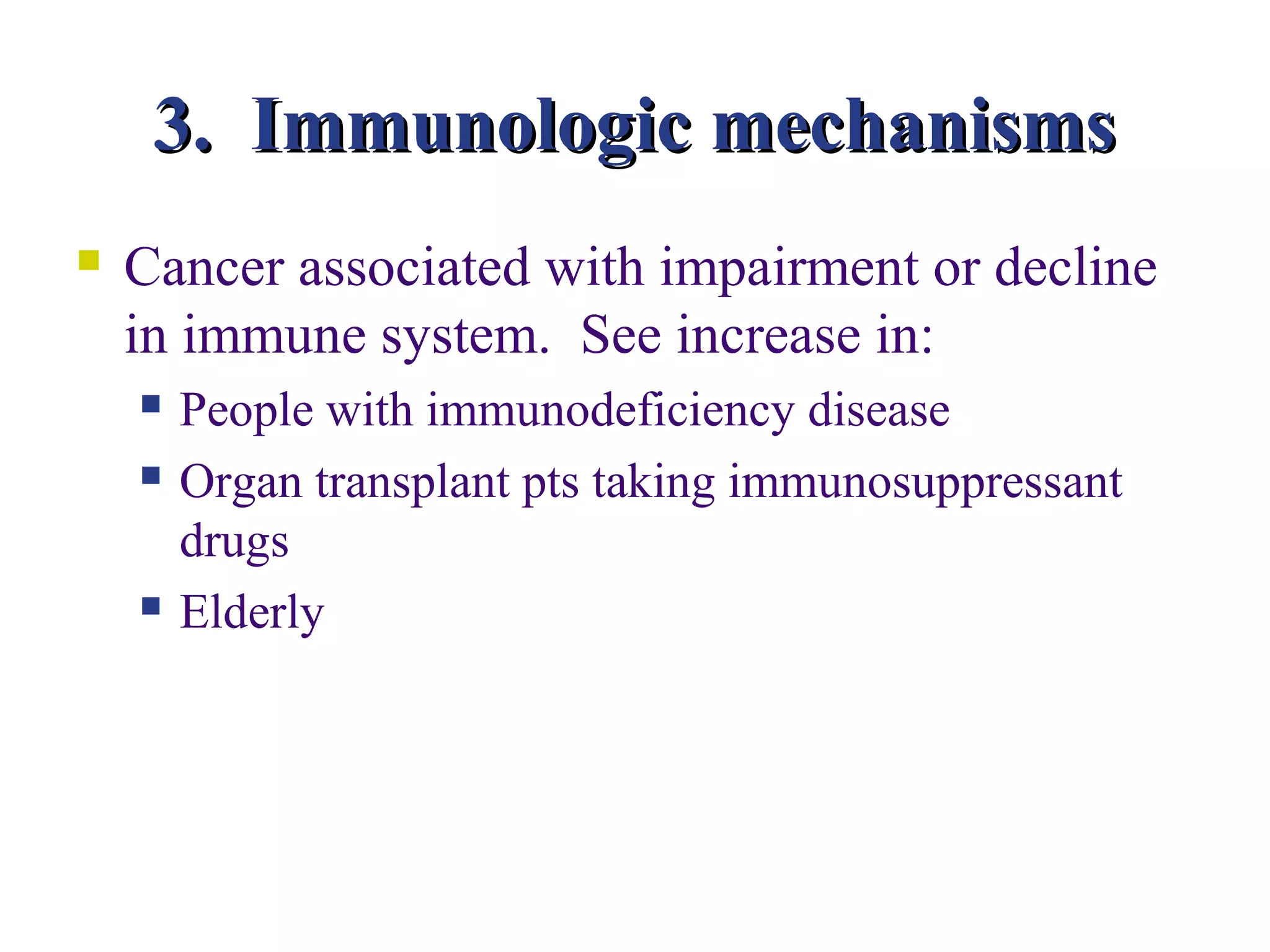 3. Immunologic mechanisms

Cancer associated with impairment or decline in immune system. See increase in:

People with immunodeficiency disease

Organ transplant pts taking immunosuppressant drugs

Elderly